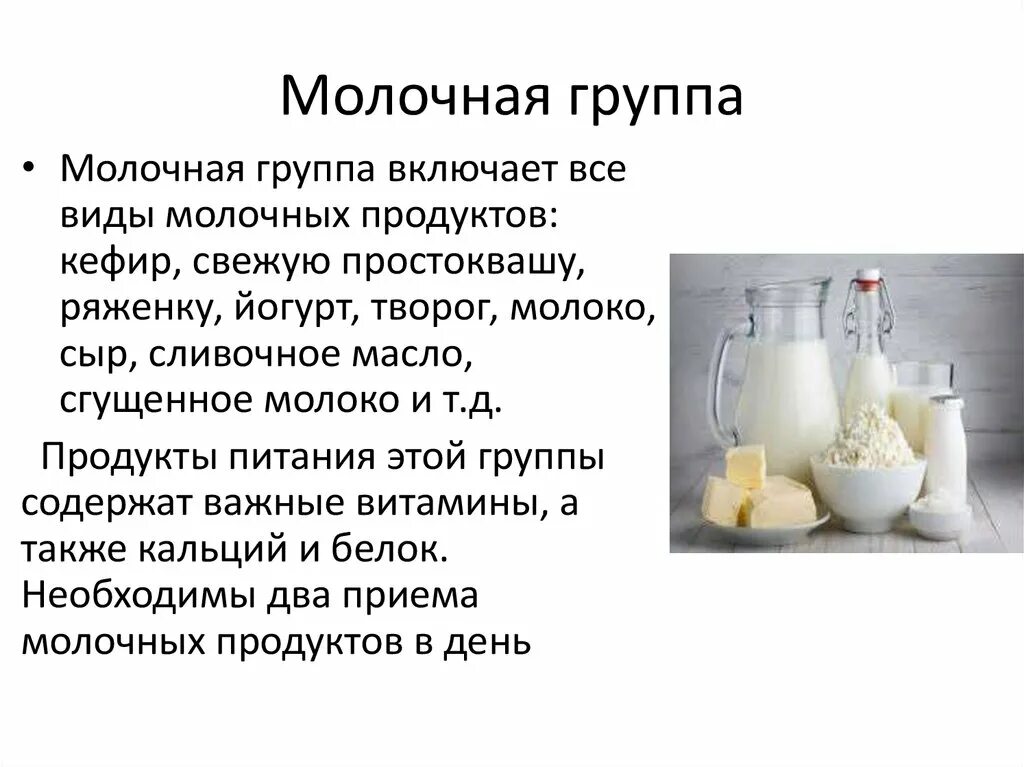 Молочная группа

• Молочная группа включает все виды молочных продуктов: кефир, свежую простоквашу, ряженку, йогурт, творог, молоко, сыр, сливочное масло, сгущенное молоко и т.д.

Продукты питания этой группы содержат важные витамины, а также кальций и белок. Необходимы два приема молочных продуктов в день